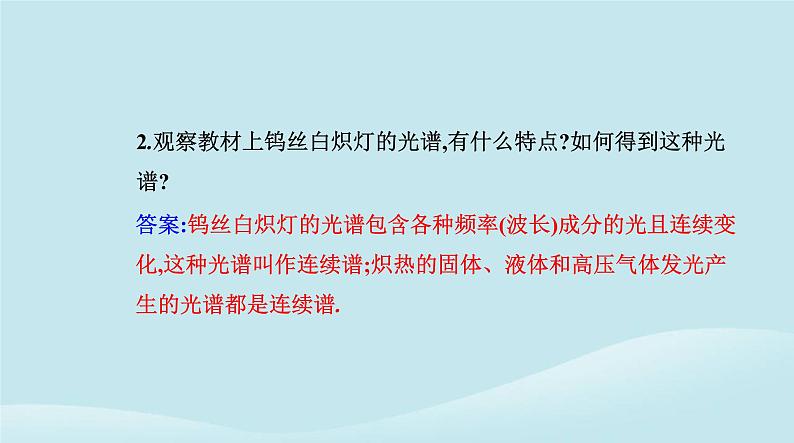 2.观察教材上钨丝白炽灯的光谱,有什么特点?如何得到这种光谱?

答案:钨丝白炽灯的光谱包含各种频率(波长)成分的光且连续变化,这种光谱叫作连续谱;炽热的固体、液体和高压气体发光产生的光谱都是连续谱.